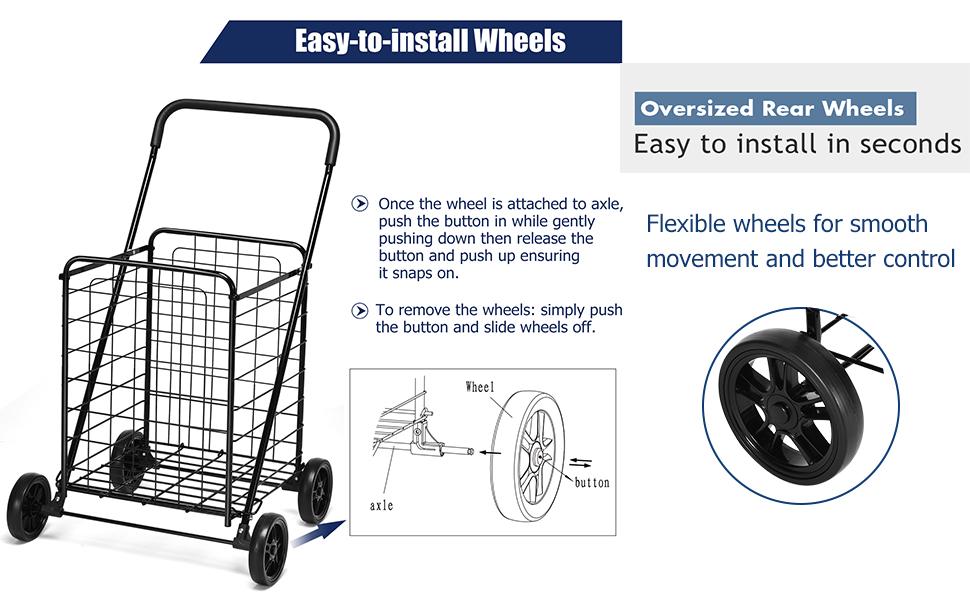 Easy-to-install Wheels

Oversized Rear Wheels
Easy to install in seconds

Once the wheel is attached to axle, push the button in while gently pushing down then release the button and push up ensuring it snaps on.

To remove the wheels: simply push the button and slide wheels off.

Flexible wheels for smooth movement and better control

Wheel
axle
button